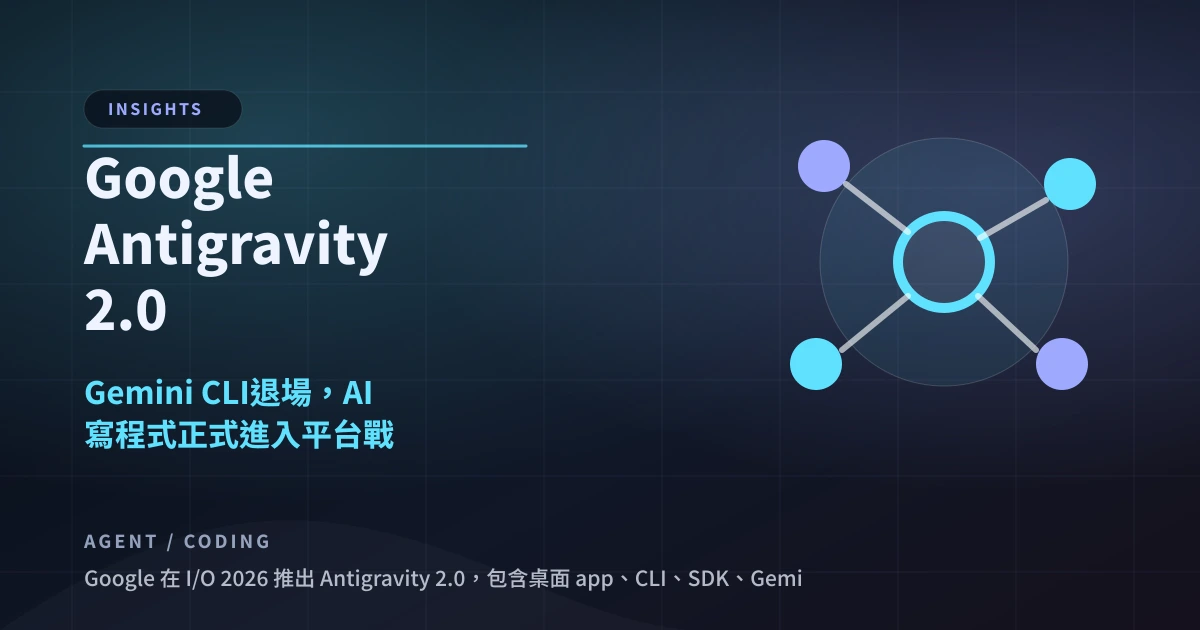 INSIGHTS

Google Antigravity 2.0

Gemini CLI退場，AI 寫程式正式進入平台戰

AGENT / CODING

Google 在 I/O 2026 推出 Antigravity 2.0，包含桌面 app、CLI、SDK、Gemi